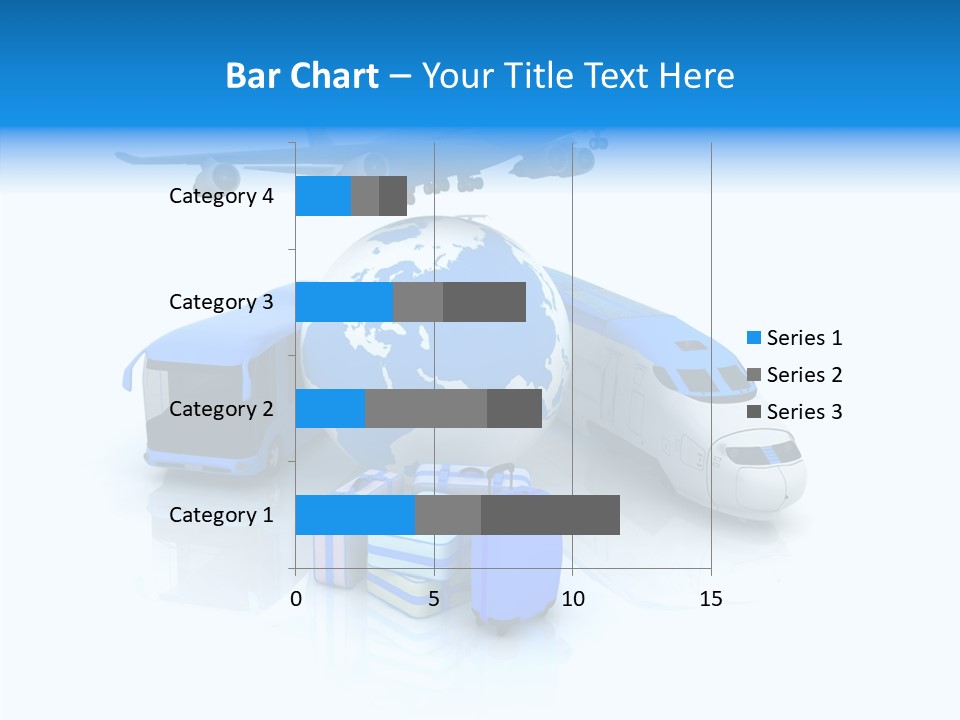 Bar Chart – Your Title Text Here

Category 4
Category 3
Category 2
Category 1

0
5
10
15

Series 1
Series 2
Series 3